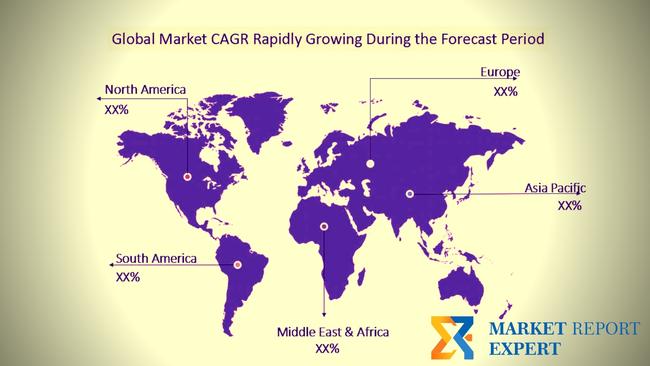 Global Market CAGR Rapidly Growing During the Forecast Period

North America
XX%

Europe
XX%

Asia Pacific
XX%

South America
XX%

Middle East & Africa
XX%

MARKET REPORT EXPERT